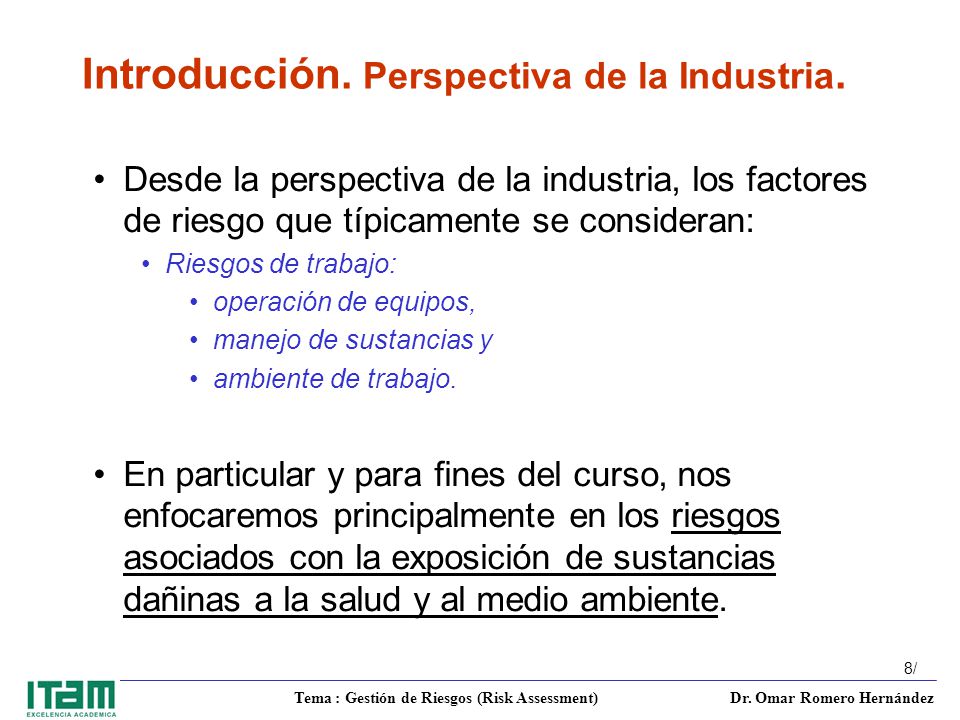 Introducción. Perspectiva de la Industria.

• Desde la perspectiva de la industria, los factores de riesgo que típicamente se consideran:
  • Riesgos de trabajo:
    • operación de equipos,
    • manejo de sustancias y
    • ambiente de trabajo.

• En particular y para fines del curso, nos enfocaremos principalmente en los riesgos asociados con la exposición de sustancias dañinas a la salud y al medio ambiente.

8/

ITAM
EXCELENCIA ACADÉMICA

Tema : Gestión de Riesgos (Risk Assessment)

Dr. Omar Romero Hernández